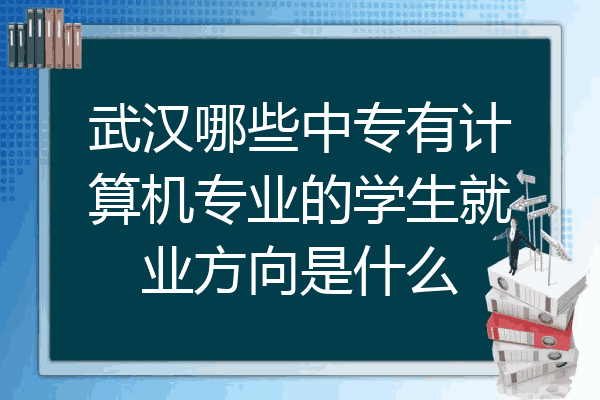 武汉哪些中专有计算机专业的学生就业方向是什么